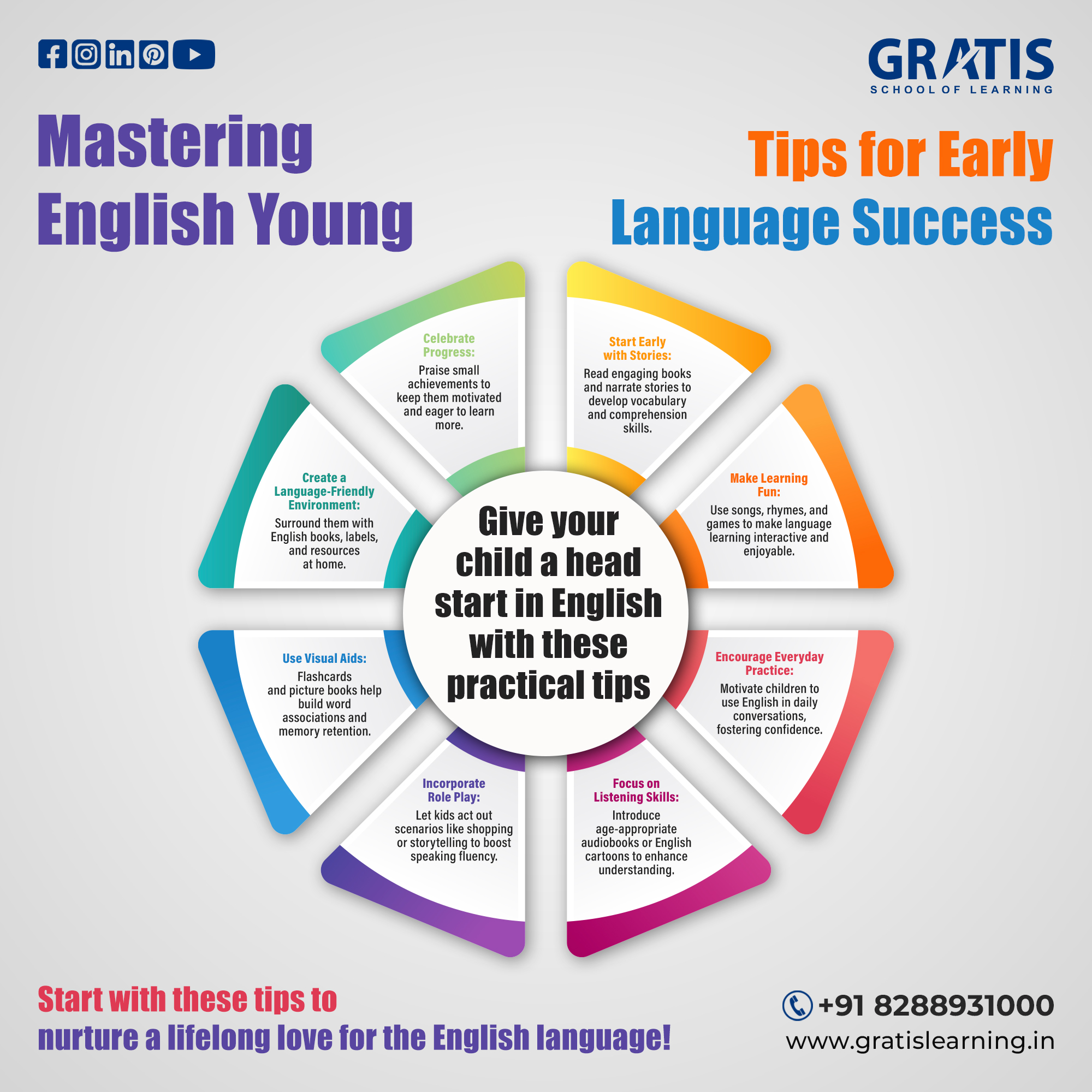 GRATIS
SCHOOL OF LEARNING

Mastering English Young

Tips for Early Language Success

Give your child a head start in English with these practical tips

Start Early with Stories:
Read engaging books and narrate stories to develop vocabulary and comprehension skills.

Make Learning Fun:
Use songs, rhymes, and games to make language learning interactive and enjoyable.

Encourage Everyday Practice:
Motivate children to use English in daily conversations, fostering confidence.

Focus on Listening Skills:
Introduce age-appropriate audiobooks or English cartoons to enhance understanding.

Incorporate Role Play:
Let kids act out scenarios like shopping or storytelling to boost speaking fluency.

Use Visual Aids:
Flashcards and picture books help build word associations and memory retention.

Create a Language-Friendly Environment:
Surround them with English books, labels, and resources at home.

Celebrate Progress:
Praise small achievements to keep them motivated and eager to learn more.

Start with these tips to nurture a lifelong love for the English language!

+91 8288931000
www.gratislearning.in